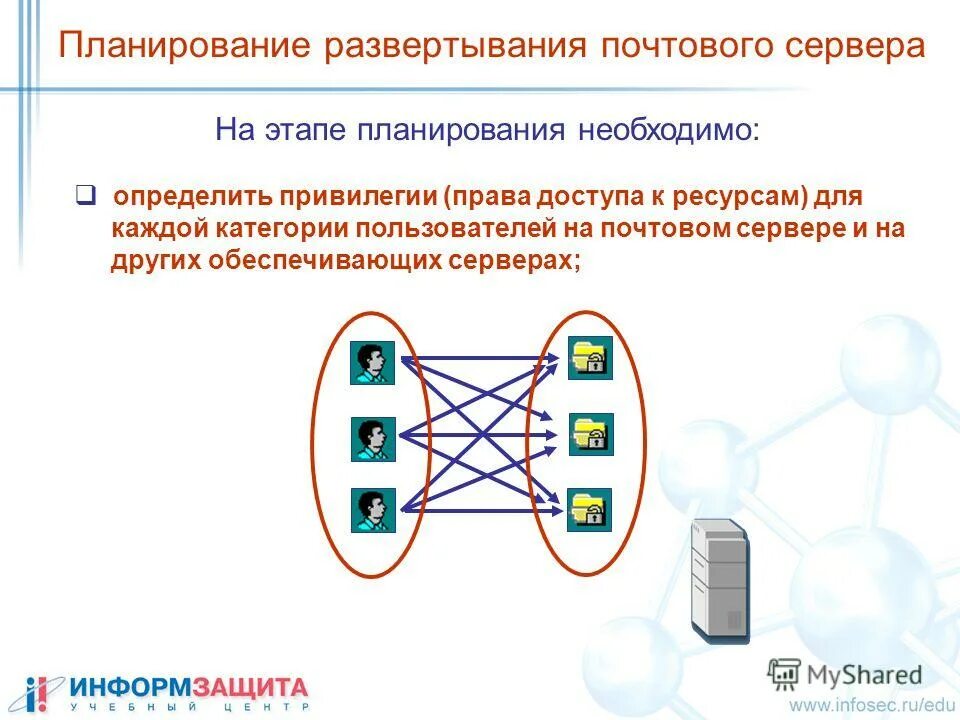 Планирование развертывания почтового сервера

На этапе планирования необходимо:

❑ определить привилегии (права доступа к ресурсам) для каждой категории пользователей на почтовом сервере и на других обеспечивающих серверах;

ИНФОРМЗАЩИТА
УЧЕБНЫЙ ЦЕНТР

MyShared

www.infosec.ru/edu